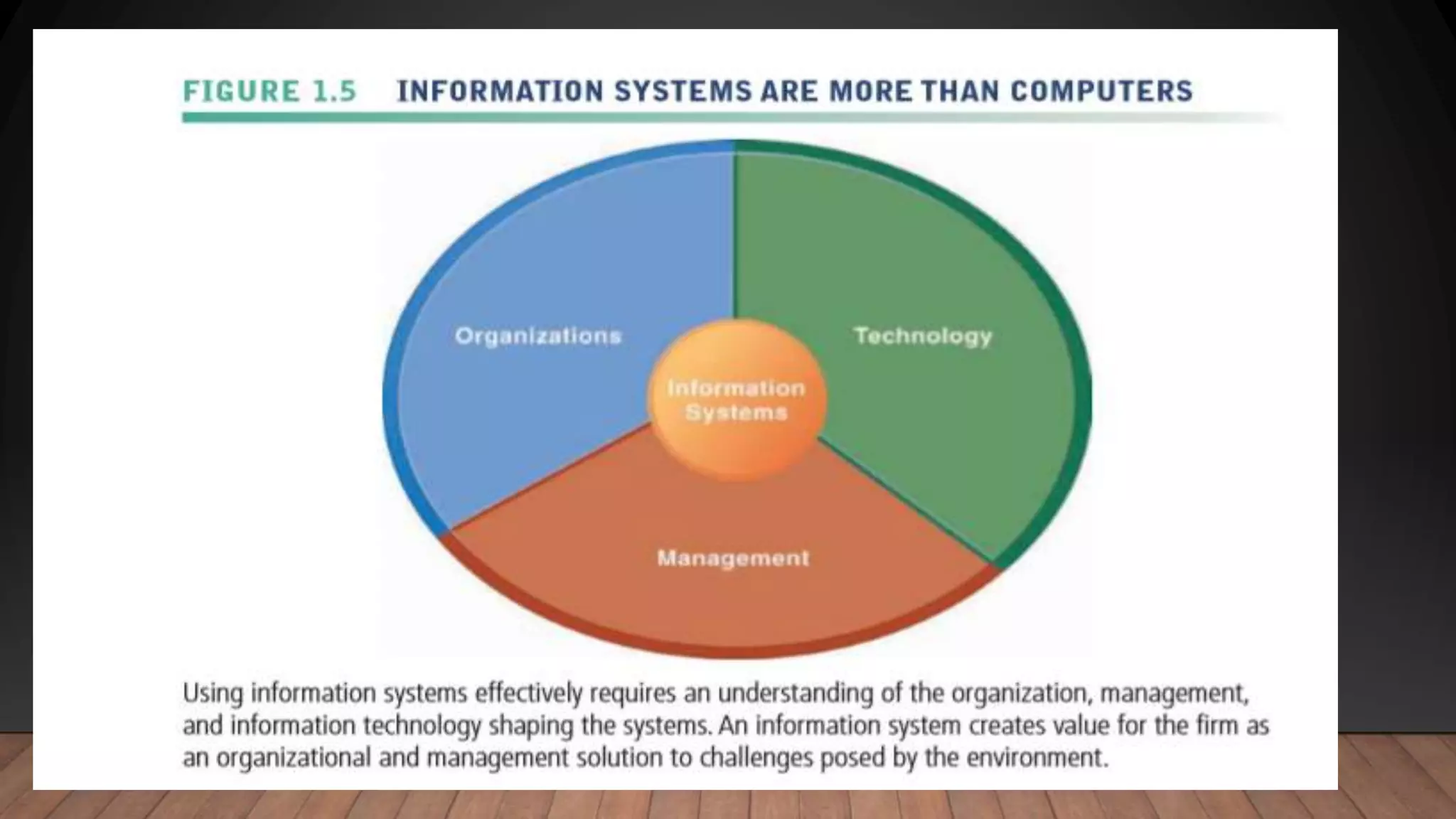 FIGURE 1.5 INFORMATION SYSTEMS ARE MORE THAN COMPUTERS

Organizations

Technology

Information Systems

Management

Using information systems effectively requires an understanding of the organization, management, and information technology shaping the systems. An information system creates value for the firm as an organizational and management solution to challenges posed by the environment.